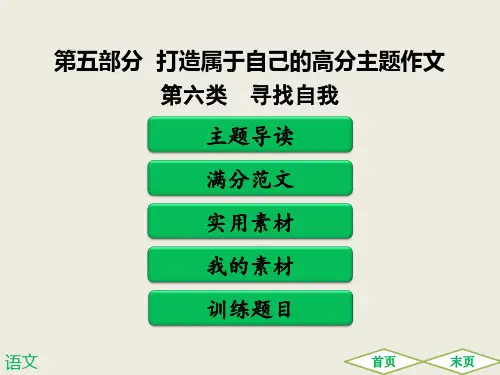 第五部分 打造属于自己的高分主题作文

第六类 寻找自我

主题导读

满分范文

实用素材

我的素材

训练题目

语文

首页

末页